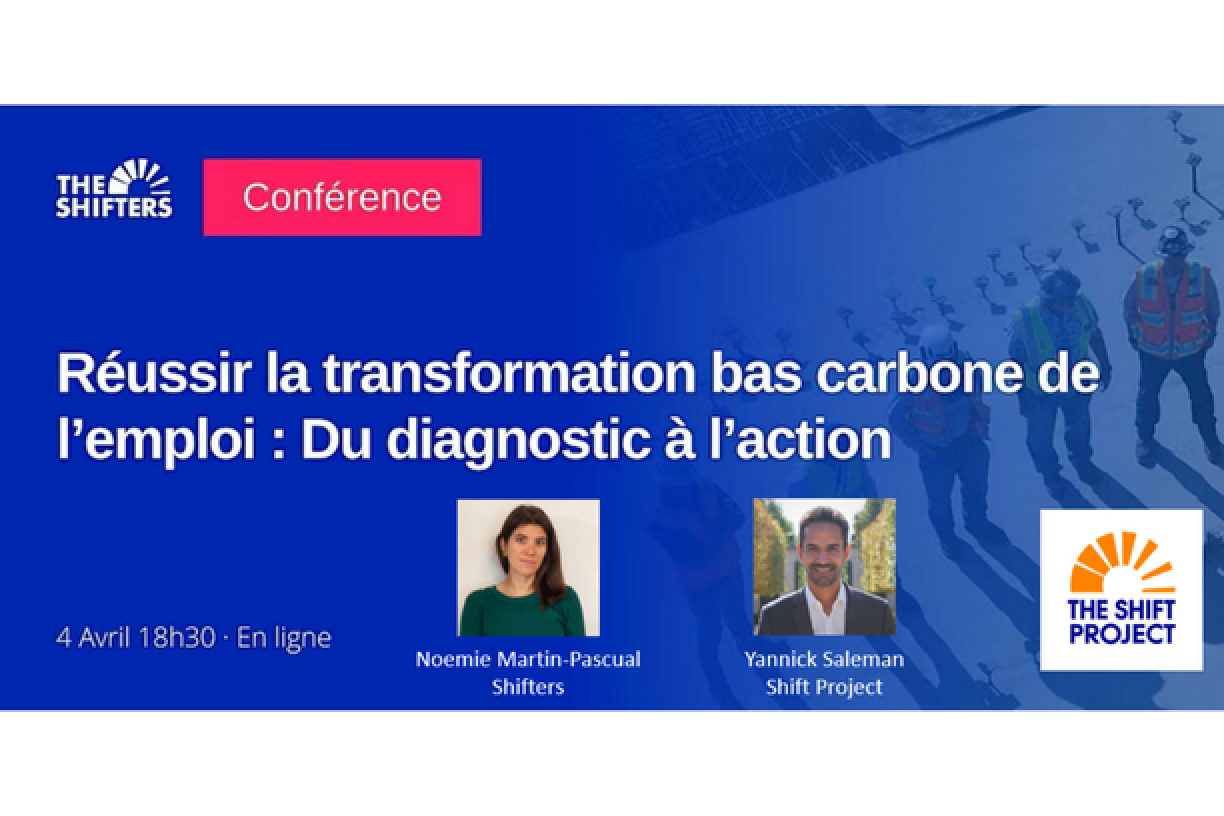 THE SHIFTERS

Conférence

Réussir la transformation bas carbone de l'emploi : Du diagnostic à l'action

4 Avril 18h30 · En ligne

Noemie Martin-Pascual
Shifters

Yannick Saleman
Shift Project

THE SHIFT PROJECT